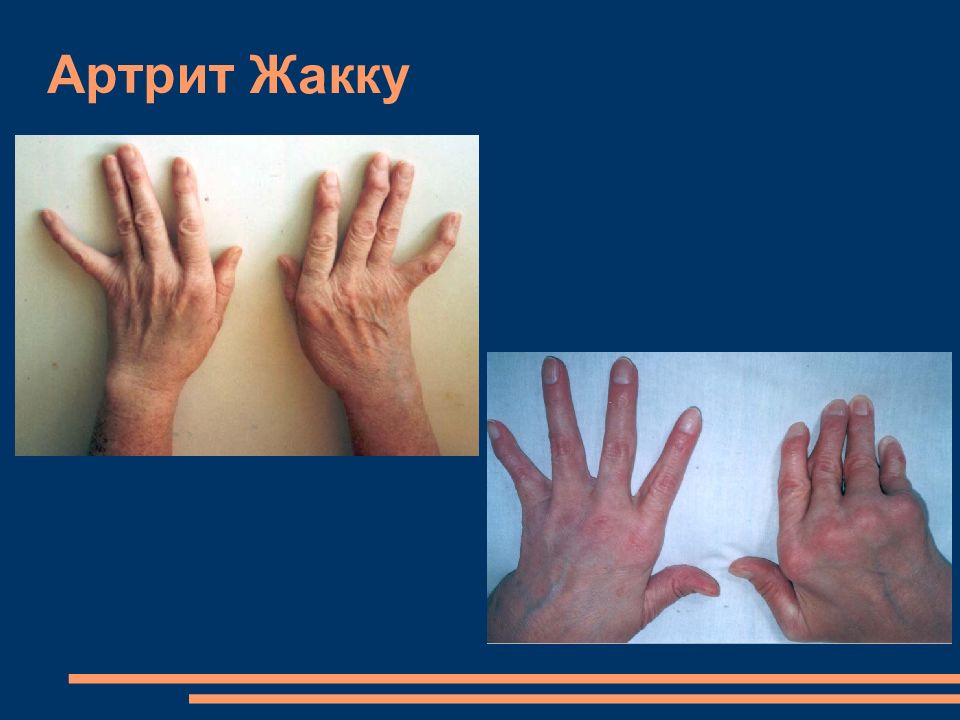 Артрит Жакку